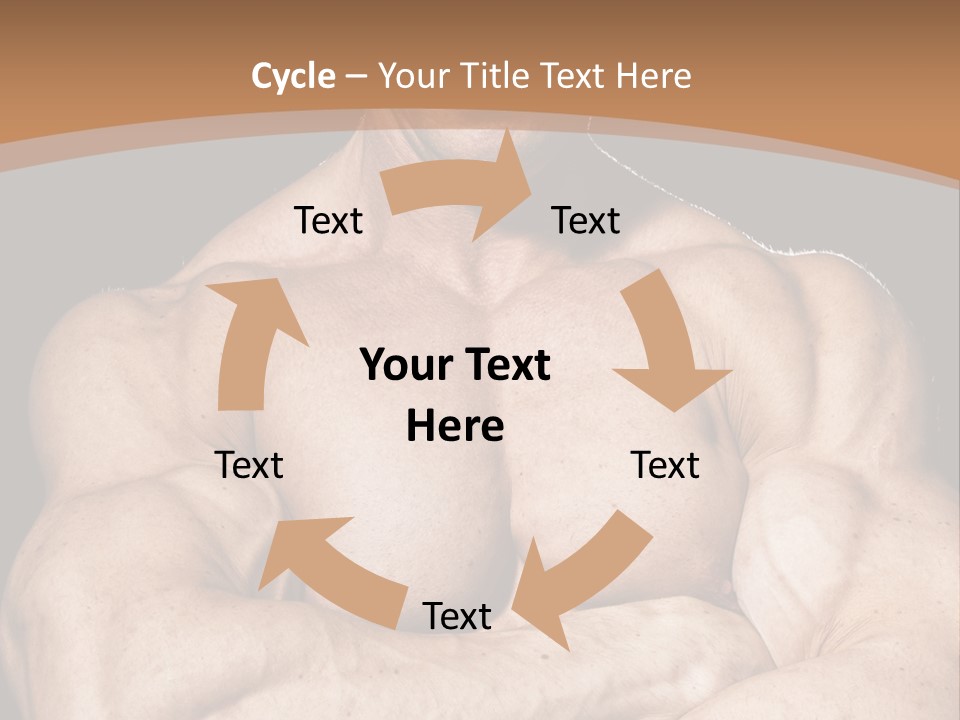 Cycle – Your Title Text Here

Text

Text

Your Text Here

Text

Text

Text